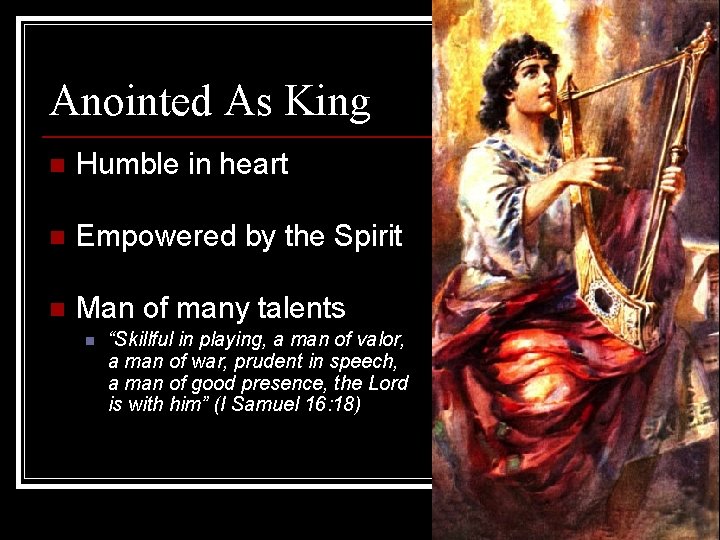 Anointed As King

Humble in heart

Empowered by the Spirit

Man of many talents

“Skilful in playing, a man of valor, a man of war, prudent in speech, a man of good presence, the Lord is with him” (I Samuel 16:18)